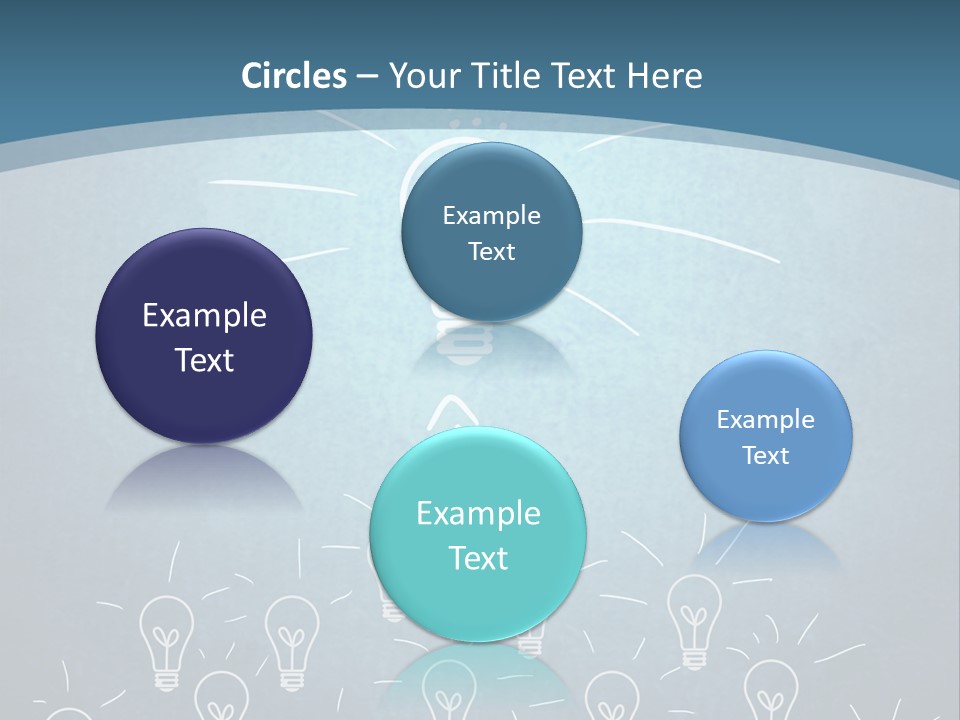 Circles – Your Title Text Here

Example Text

Example Text

Example Text

Example Text